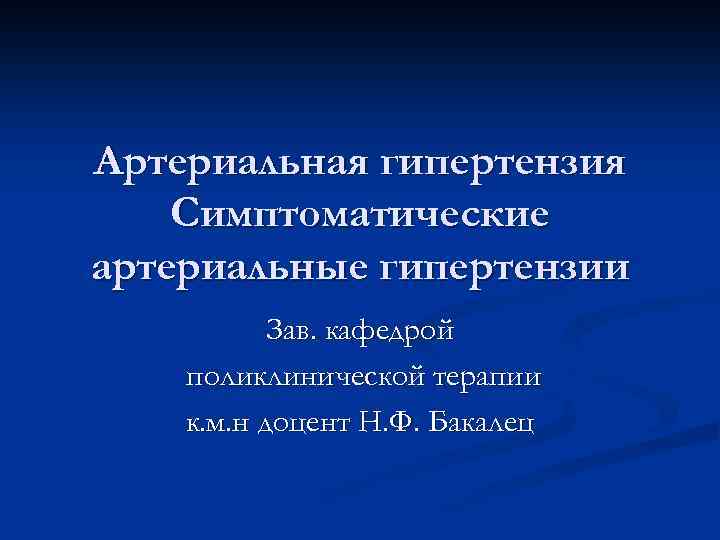 Артериальная гипертензия Симптоматические артериальные гипертензии

Зав. кафедрой
поликлинической терапии
к.м.н доцент Н.Ф. Бакалец